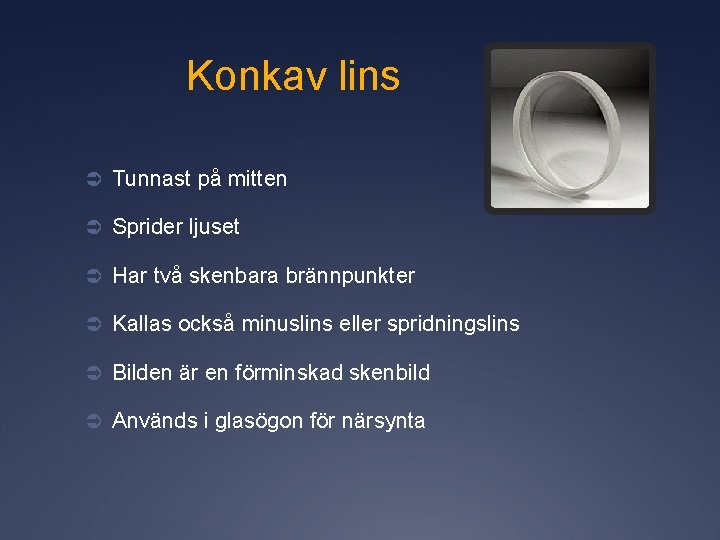 Konkav lins

Tunnast på mitten

Sprider ljuset

Har två skenbara brännpunkter

Kallas också minuslins eller spridningslins

Bilden är en förminskad skenbild

Används i glasögon för närsynta